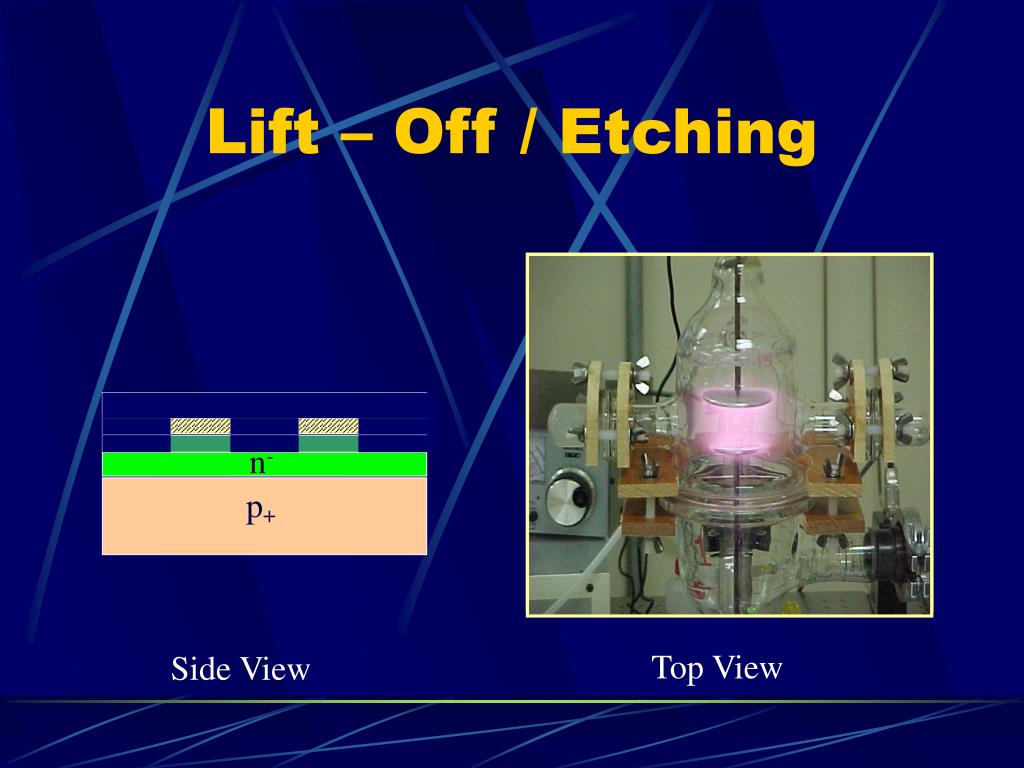 Lift – Off / Etching

$n^-$

$p_+$

Side View

Top View